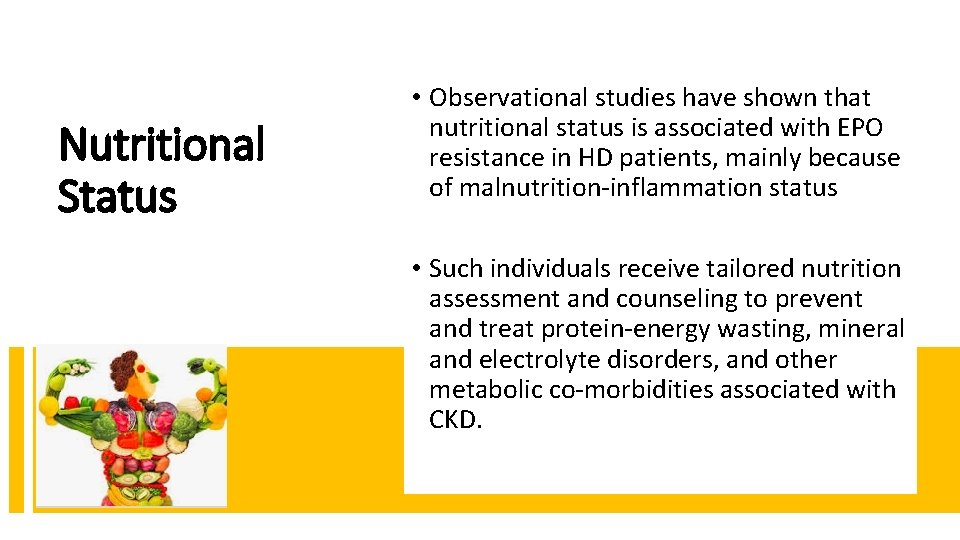 Nutritional Status

• Observational studies have shown that nutritional status is associated with EPO resistance in HD patients, mainly because of malnutrition-inflammation status

• Such individuals receive tailored nutrition assessment and counseling to prevent and treat protein-energy wasting, mineral and electrolyte disorders, and other metabolic co-morbidities associated with CKD.